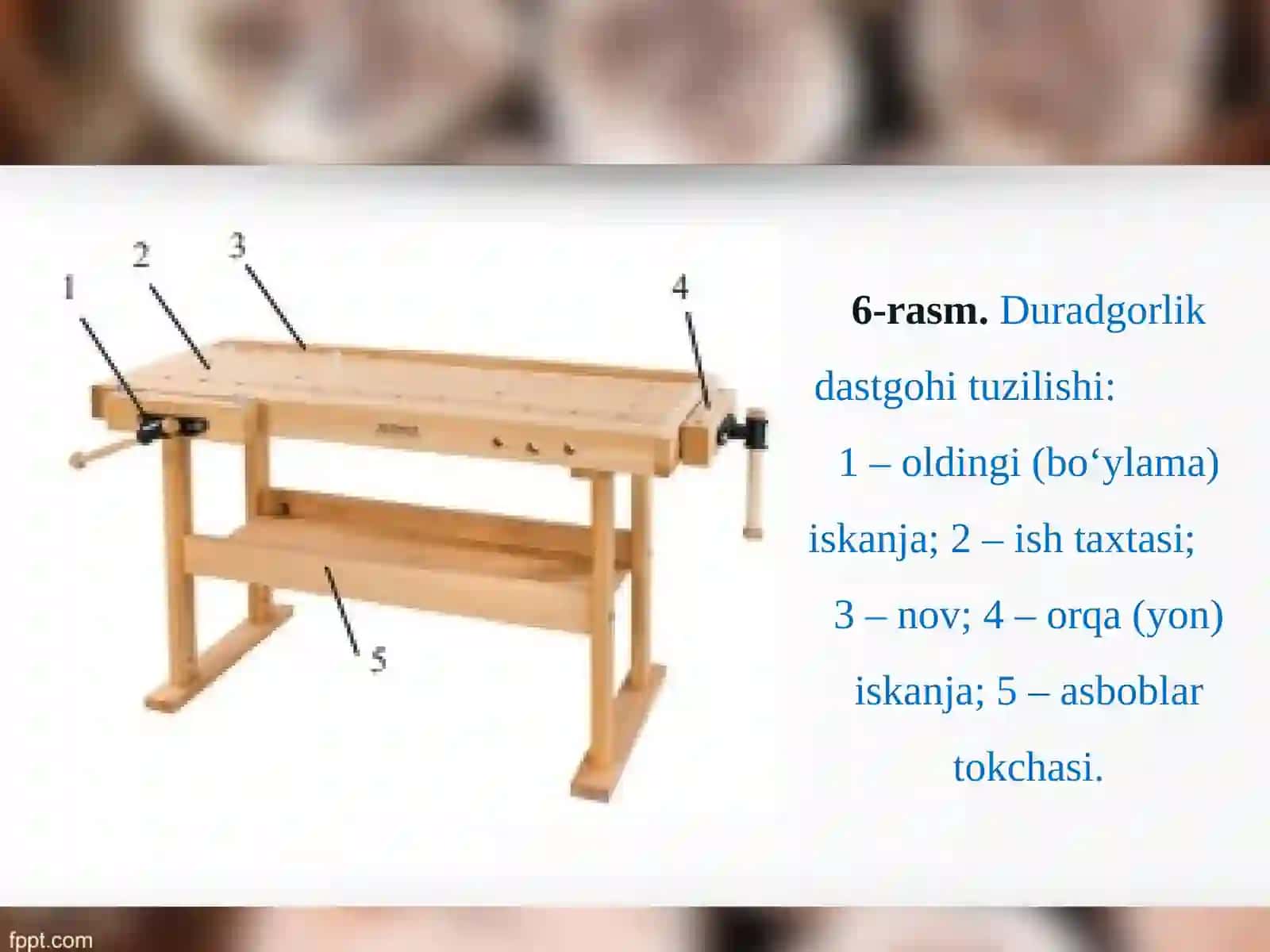 1

2

3

4

5

6-rasm. Duradgorlik dastgohi tuzilishi: 1 – oldingi (bo‘ylama) iskanja; 2 – ish taxtasi; 3 – nov; 4 – orqa (yon) iskanja; 5 – asboblar tokchasi.

fppt.com